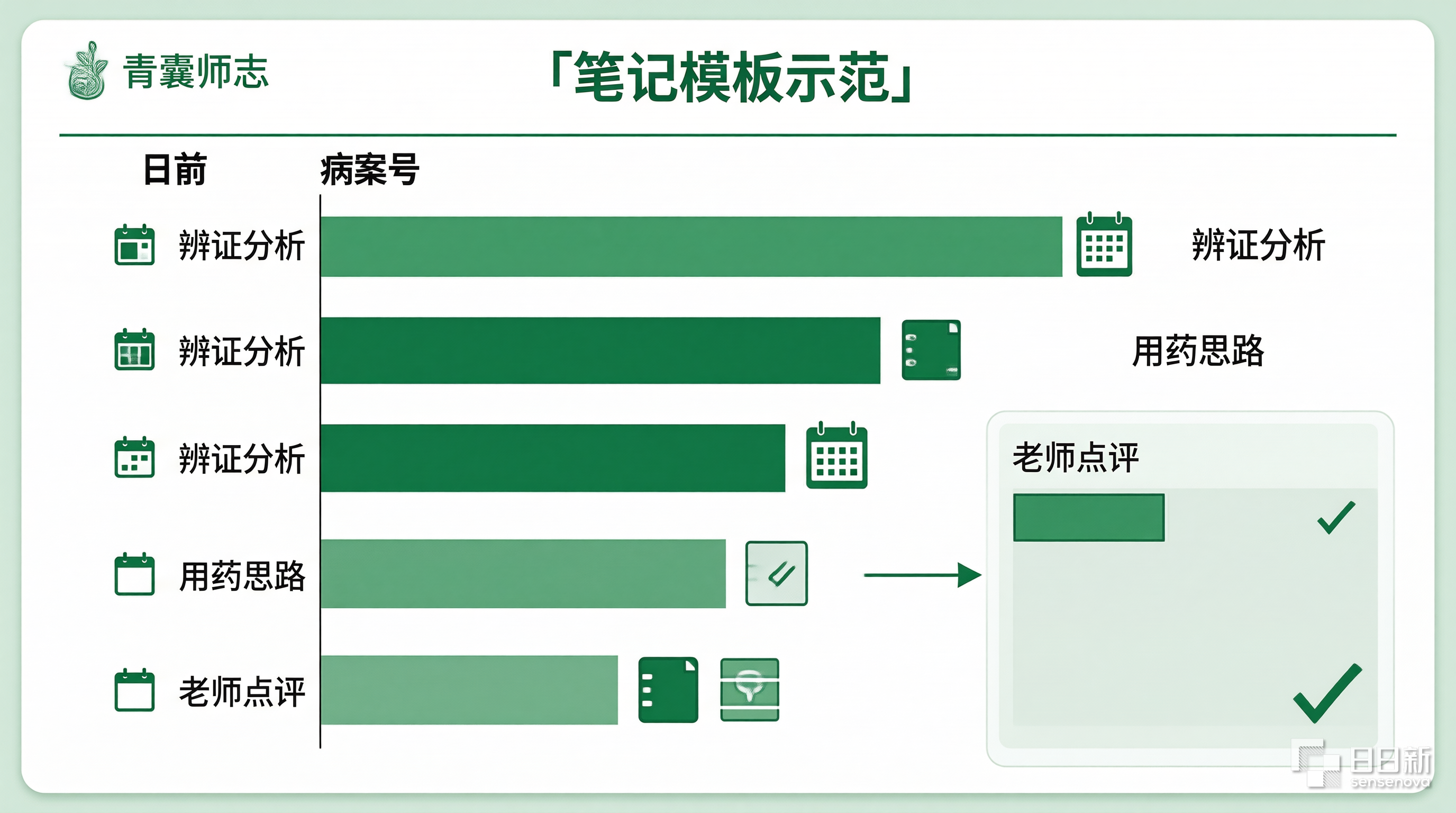 青囊师志

「笔记模板示范」

日前

病案号

辨证分析

辨证分析

辨证分析

用药思路

老师点评

辨证分析

用药思路

老师点评

日日新
sensenova